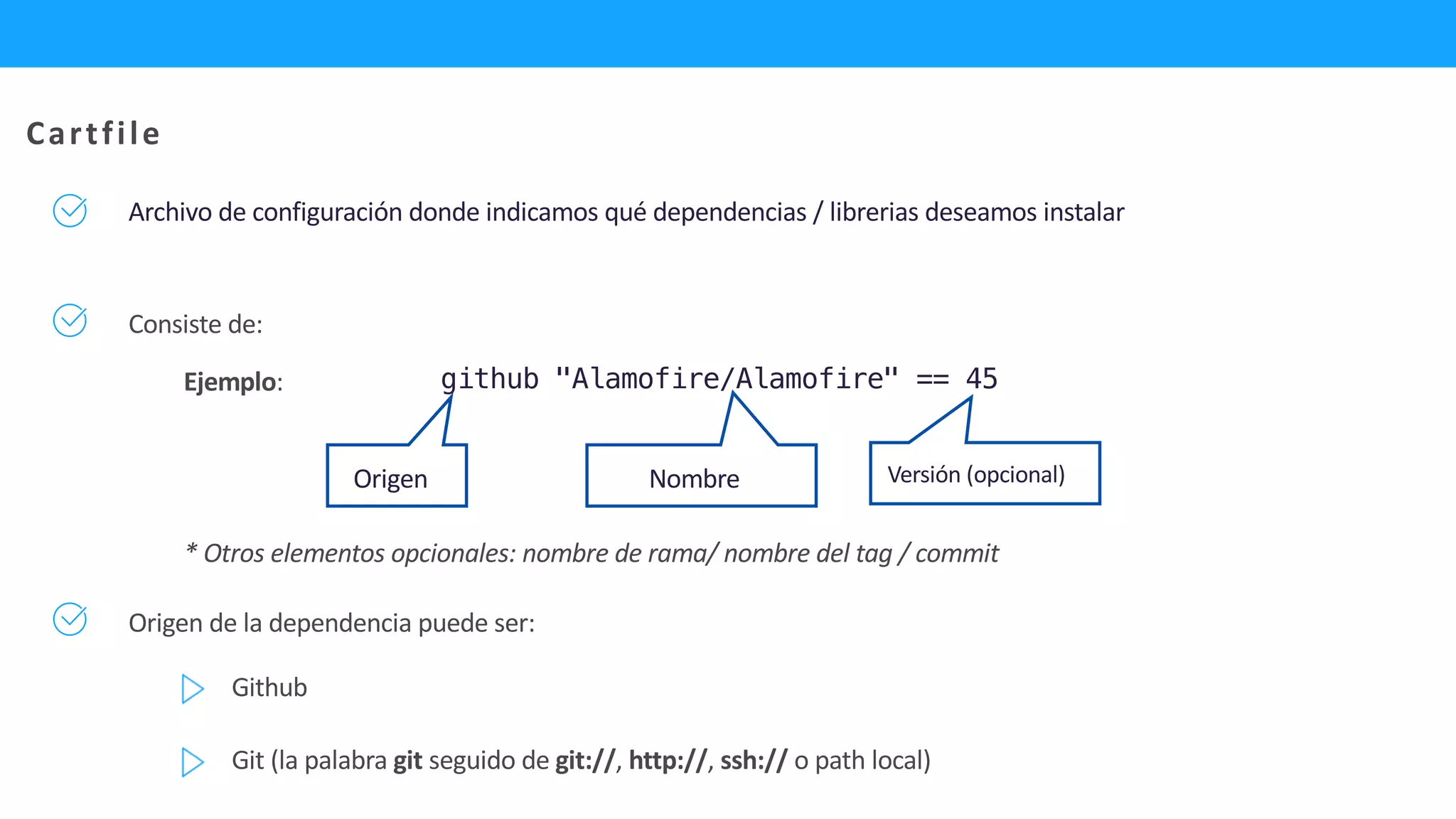 Cartfile

Archivo de configuración donde indicamos qué dependencias / librerias deseamos instalar

Consiste de:

Ejemplo: github "Alamofire/Alamofire" == 45

Origen

Nombre

Versión (opcional)

* Otros elementos opcionales: nombre de rama/ nombre del tag / commit

Origen de la dependencia puede ser:

Github

Git (la palabra git seguido de git://, http://, ssh:// o path local)